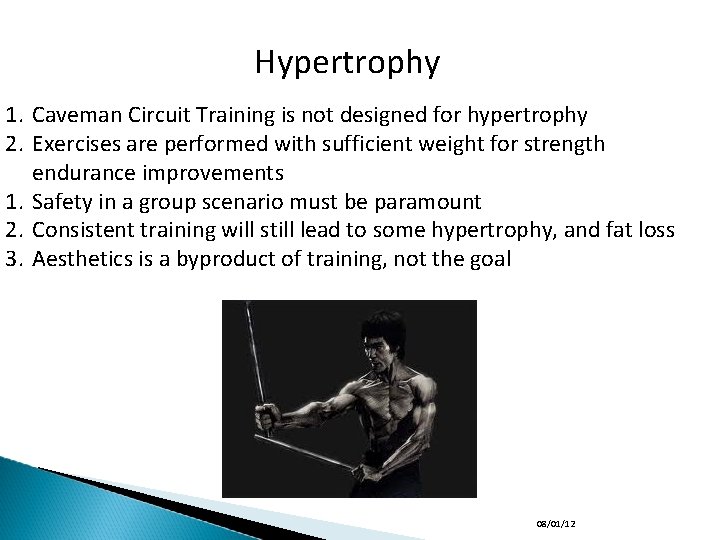 Hypertrophy

1. Caveman Circuit Training is not designed for hypertrophy
2. Exercises are performed with sufficient weight for strength endurance improvements
1. Safety in a group scenario must be paramount
2. Consistent training will still lead to some hypertrophy, and fat loss
3. Aesthetics is a byproduct of training, not the goal

08/01/12